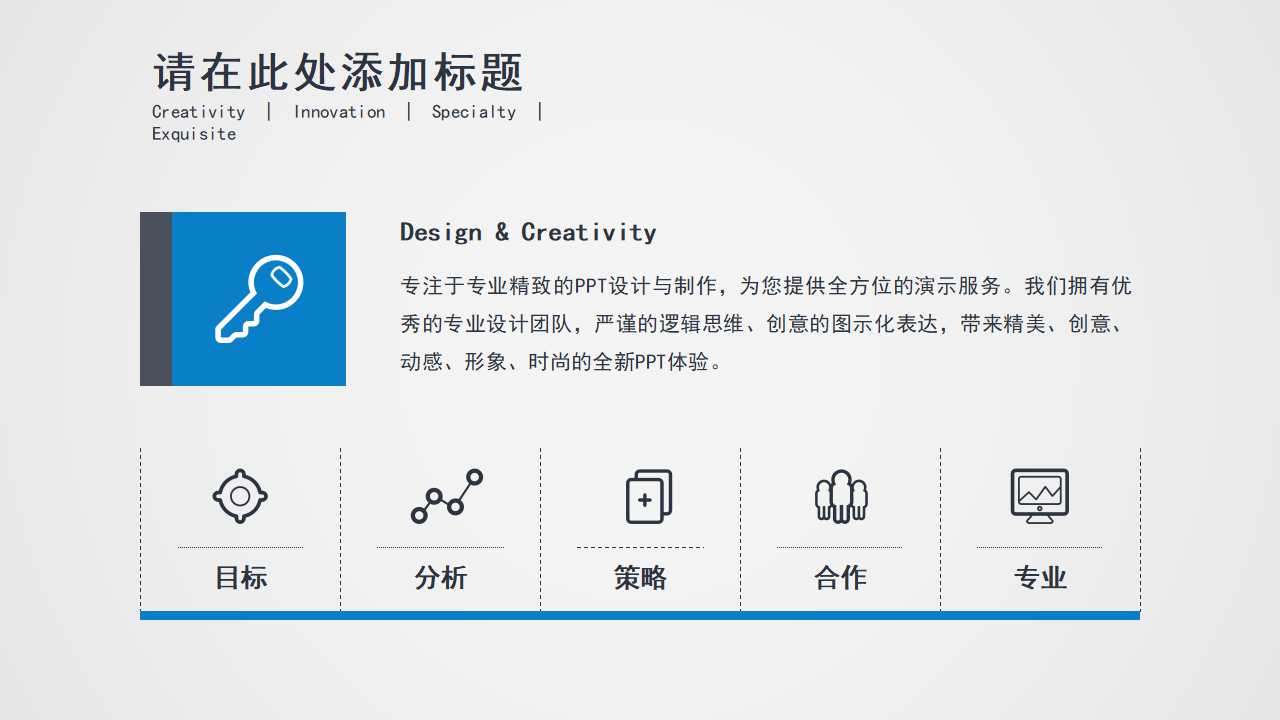 请在此处添加标题
Creativity | Innovation | Specialty | Exquisite

Design & Creativity

专注于专业精致的PPT设计与制作，为您提供全方位的演示服务。我们拥有优秀的专业设计团队，严谨的逻辑思维、创意的图示化表达，带来精美、创意、动感、形象、时尚的全新PPT体验。

目标

分析

策略

合作

专业